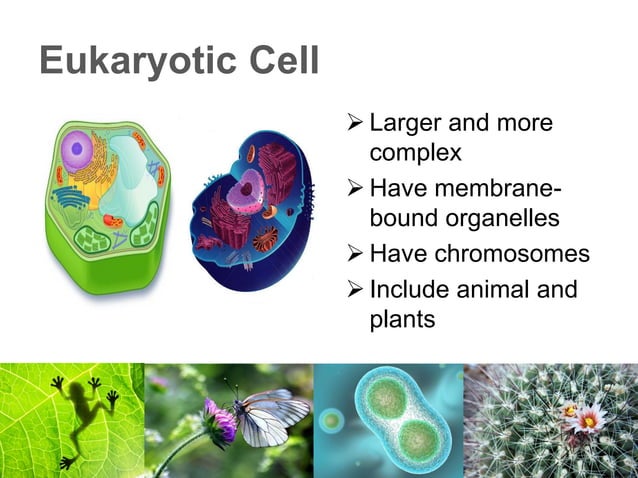 Eukaryotic Cell

➢ Larger and more complex
➢ Have membrane-bound organelles
➢ Have chromosomes
➢ Include animal and plants